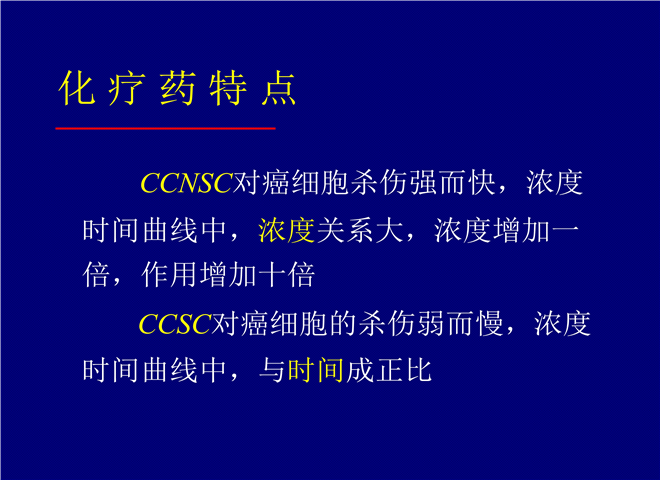 化 疗 药 特 点

CCNSC对癌细胞杀伤强而快，浓度时间曲线中，浓度关系大，浓度增加一倍，作用增加十倍

CCSC对癌细胞的杀伤弱而慢，浓度时间曲线中，与时间成正比